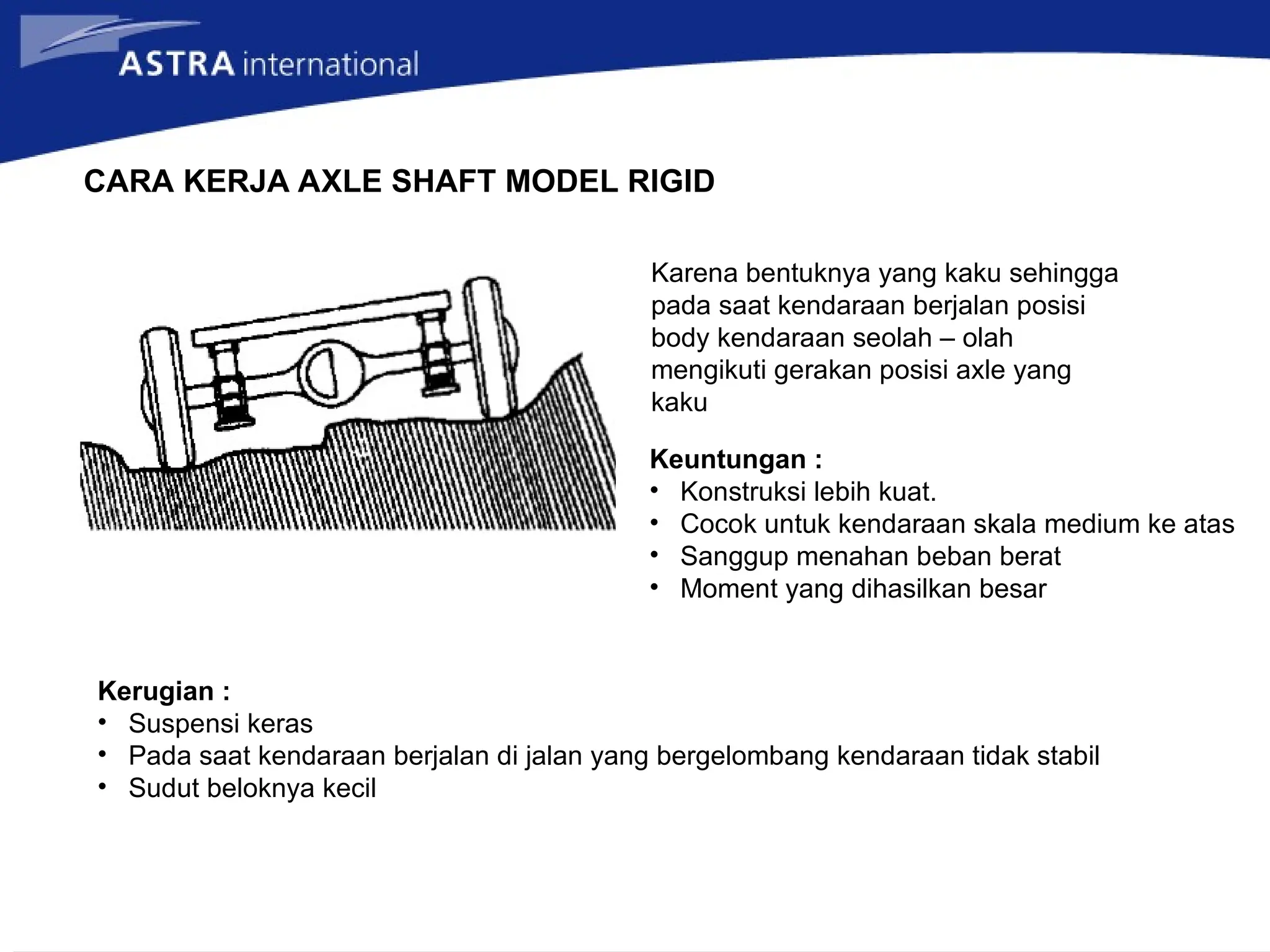 ASTRA international

CARA KERJA AXLE SHAFT MODEL RIGID

Karena bentuknya yang kaku sehingga pada saat kendaraan berjalan posisi body kendaraan seolah – olah mengikuti gerakan posisi axle yang kaku

Keuntungan :
• Konstruksi lebih kuat.
• Cocok untuk kendaraan skala medium ke atas
• Sanggup menahan beban berat
• Moment yang dihasilkan besar

Kerugian :
• Suspensi keras
• Pada saat kendaraan berjalan di jalan yang bergelombang kendaraan tidak stabil
• Sudut beloknya kecil